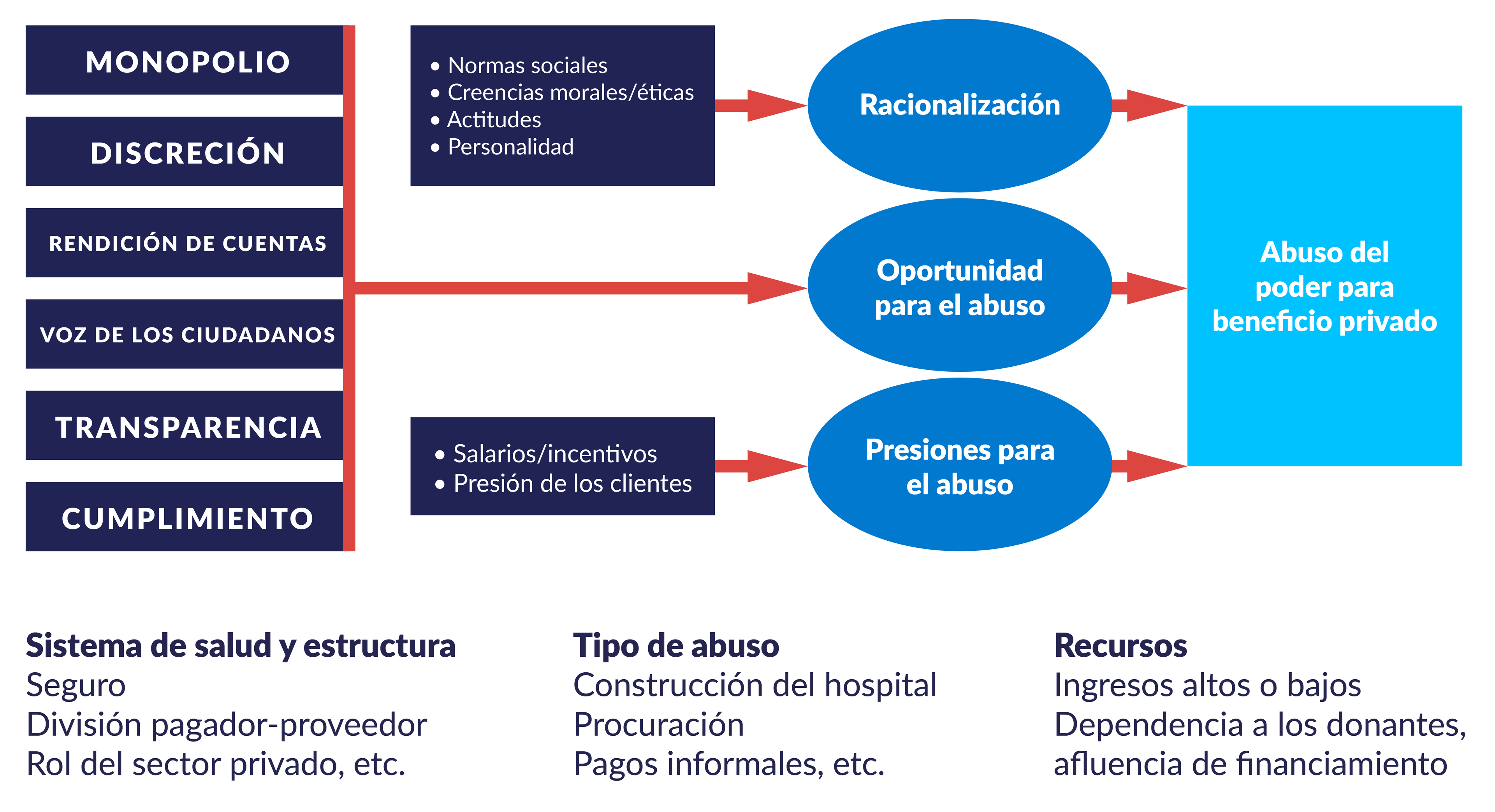 MONOPOLIO

DISCRECIÓN

RENDICIÓN DE CUENTAS

VOZ DE LOS CIUDADANOS

TRANSPARENCIA

CUMPLIMIENTO

• Normas sociales
• Creencias morales/éticas
• Actitudes
• Personalidad

• Salarios/incentivos
• Presión de los clientes

Racionalización

Oportunidad para el abuso

Presiones para el abuso

Abuso del poder para beneficio privado

Sistema de salud y estructura
Seguro
División pagador-proveedor
Rol del sector privado, etc.

Tipo de abuso
Construcción del hospital
Procuración
Pagos informales, etc.

Recursos
Ingresos altos o bajos
Dependencia a los donantes, afluencia de financiamiento